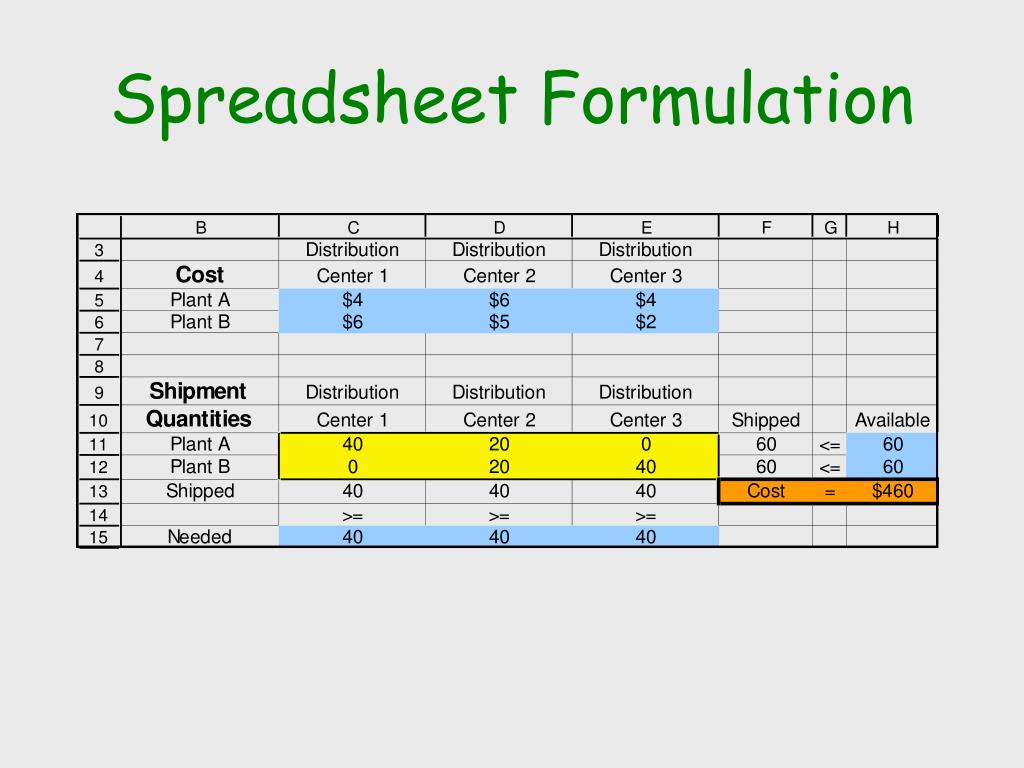 Spreadsheet Formulation

| | B | C | D | E | F | G | H |
|---|---|---|---|---|---|---|---|
| 3 | | Distribution | Distribution | Distribution | | | |
| 4 | Cost | Center 1 | Center 2 | Center 3 | | | |
| 5 | Plant A | \$4 | \$6 | \$4 | | | |
| 6 | Plant B | \$6 | \$5 | \$2 | | | |
| 7 | | | | | | | |
| 8 | | | | | | | |
| 9 | Shipment | Distribution | Distribution | Distribution | | | |
| 10 | Quantities | Center 1 | Center 2 | Center 3 | Shipped | | Available |
| 11 | Plant A | 40 | 20 | 0 | 60 | <= | 60 |
| 12 | Plant B | 0 | 20 | 40 | 60 | <= | 60 |
| 13 | Shipped | 40 | 40 | 40 | Cost | = | \$460 |
| 14 | | >= | >= | >= | | | |
| 15 | Needed | 40 | 40 | 40 | | | |